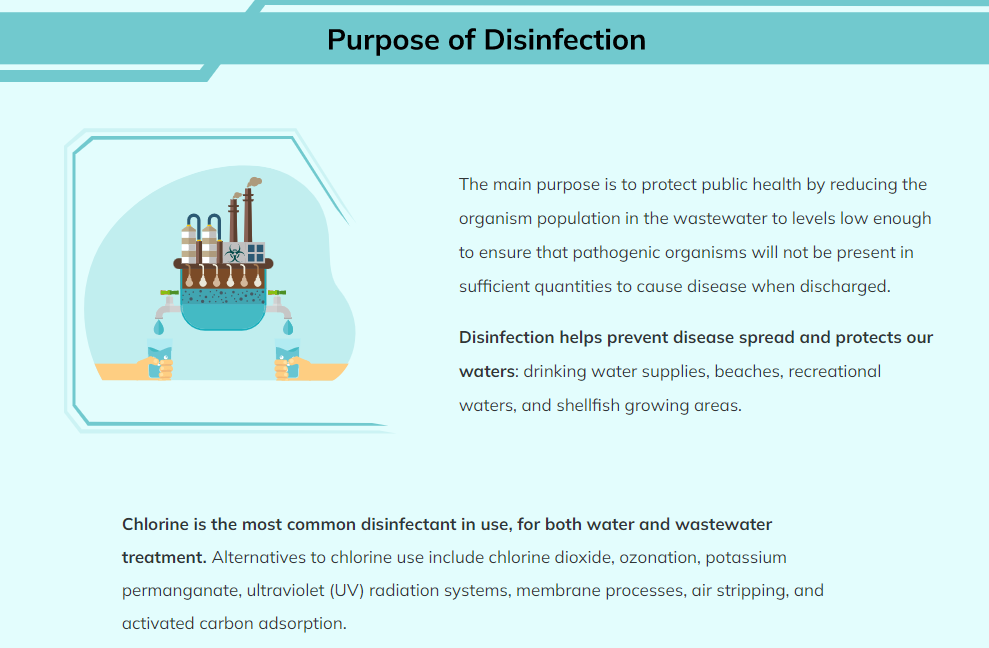 Purpose of Disinfection

The main purpose is to protect public health by reducing the organism population in the wastewater to levels low enough to ensure that pathogenic organisms will not be present in sufficient quantities to cause disease when discharged.

Disinfection helps prevent disease spread and protects our waters: drinking water supplies, beaches, recreational waters, and shellfish growing areas.

Chlorine is the most common disinfectant in use, for both water and wastewater treatment. Alternatives to chlorine use include chlorine dioxide, ozonation, potassium permanganate, ultraviolet (UV) radiation systems, membrane processes, air stripping, and activated carbon adsorption.